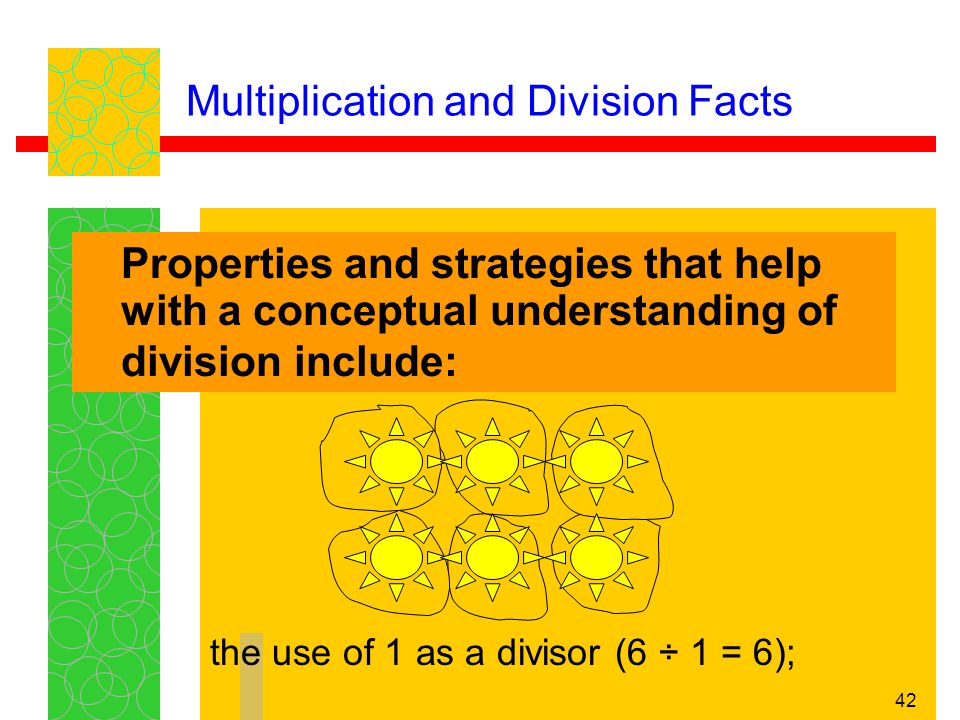 Multiplication and Division Facts

Properties and strategies that help with a conceptual understanding of division include:

the use of 1 as a divisor ($6 \div 1 = 6$);

42